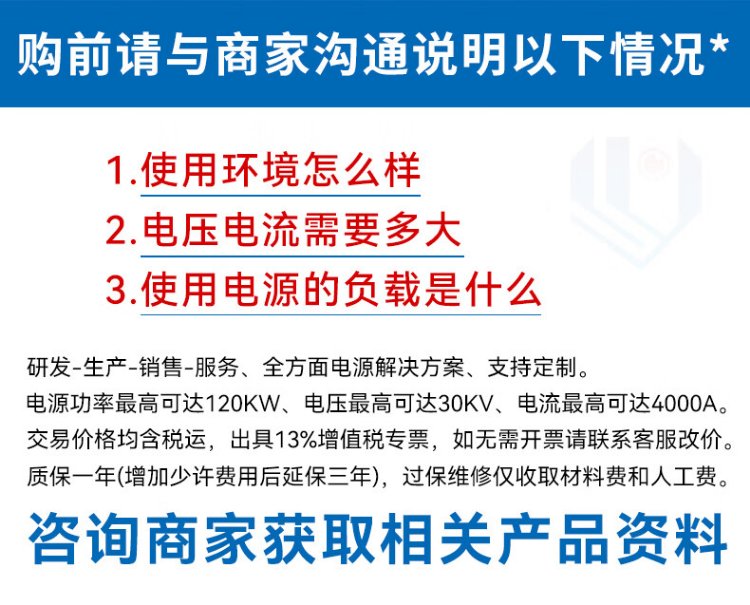 购前请与商家沟通说明以下情况*

1.使用环境怎么样

2.电压电流需要多大

3.使用电源的负载是什么

研发-生产-销售-服务、全方面电源解决方案、支持定制。
电源功率最高可达120KW、电压最高可达30KV、电流最高可达4000A。
交易价格均含税运，出具13%增值税专票，如无需开票请联系客服改价。
质保一年(增加少许费用后延保三年)，过保维修仅收取材料费和人工费。

咨询商家获取相关产品资料